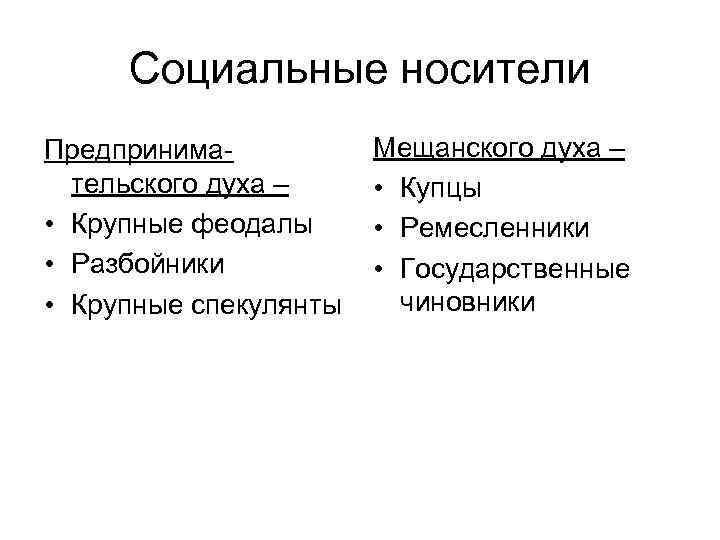 Социальные носители

Предпринимательского духа –
• Крупные феодалы
• Разбойники
• Крупные спекулянты

Мещанского духа –
• Купцы
• Ремесленники
• Государственные чиновники